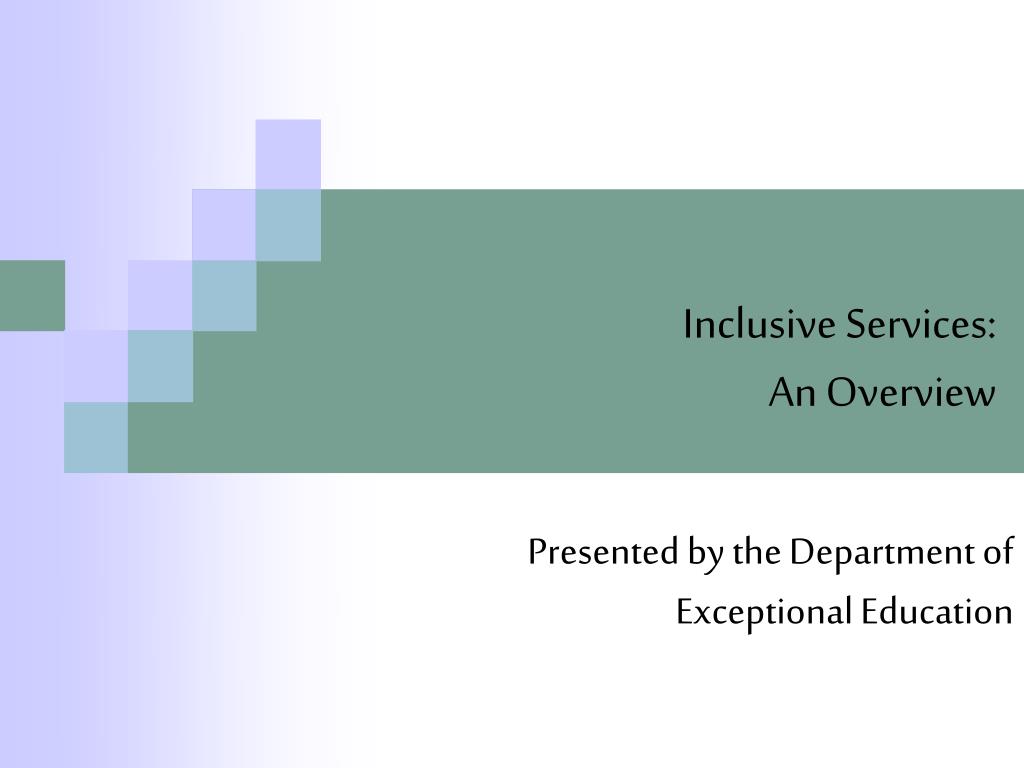 Inclusive Services:
An Overview

Presented by the Department of Exceptional Education